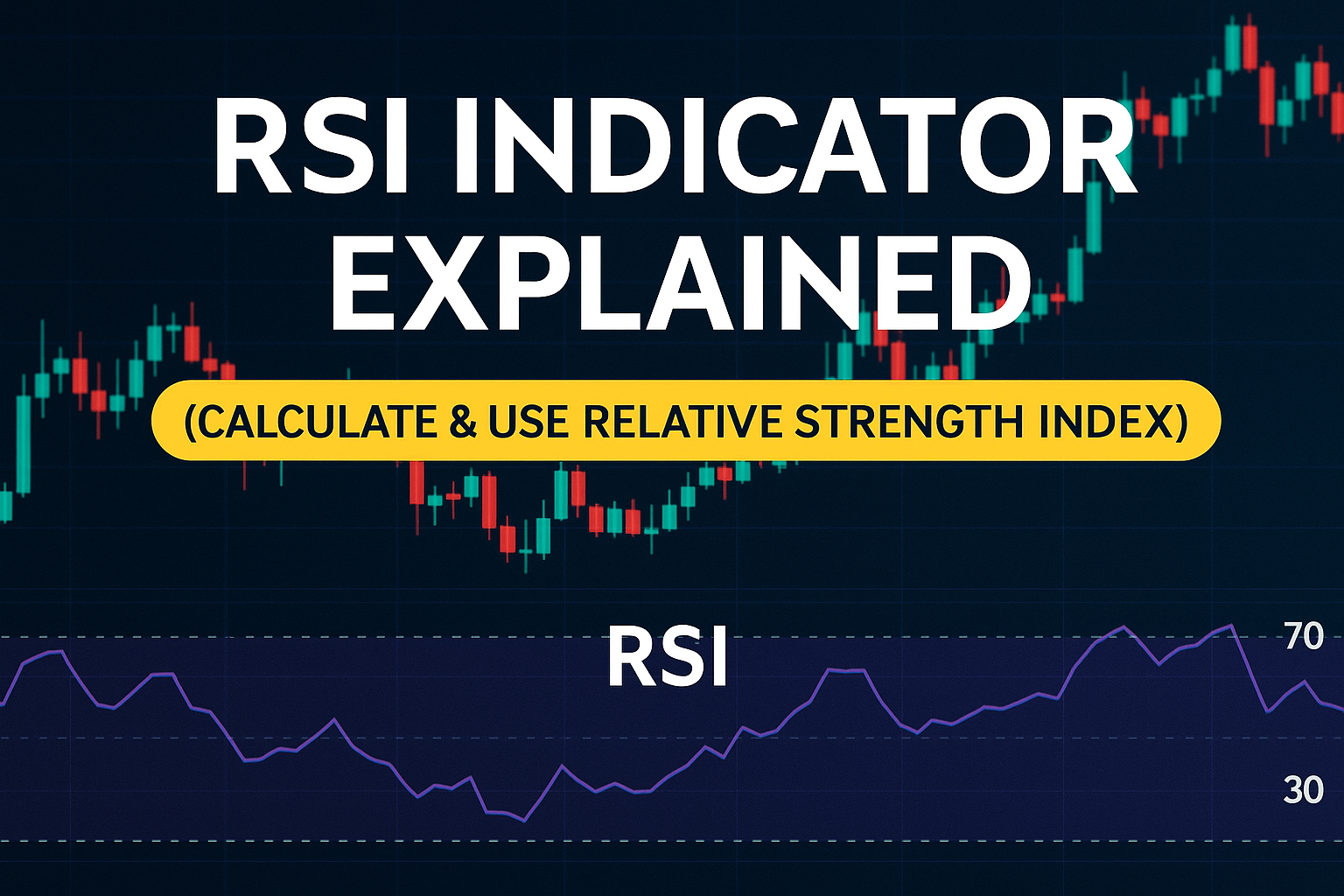 RSI INDICATOR EXPLAINED

(CALCULATE & USE RELATIVE STRENGTH INDEX)

RSI

70

30